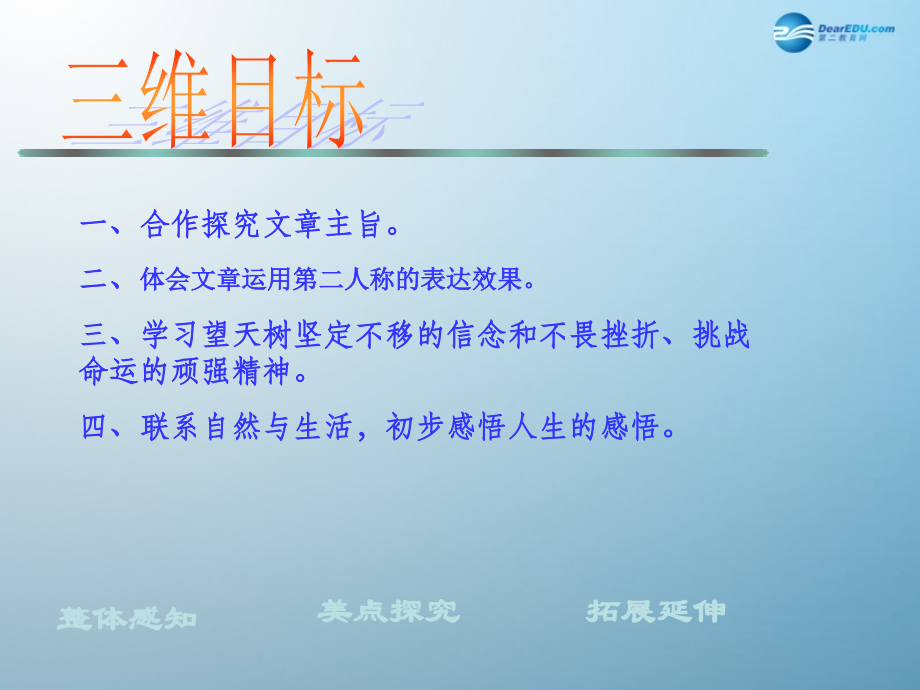 DearEDU.com
第二教育网

三维目标

一、合作探究文章主旨。

二、体会文章运用第二人称的表达效果。

三、学习望天树坚定不移的信念和不畏挫折、挑战命运的顽强精神。

四、联系自然与生活，初步感悟人生的感悟。

整体感知　美点探究　拓展延伸